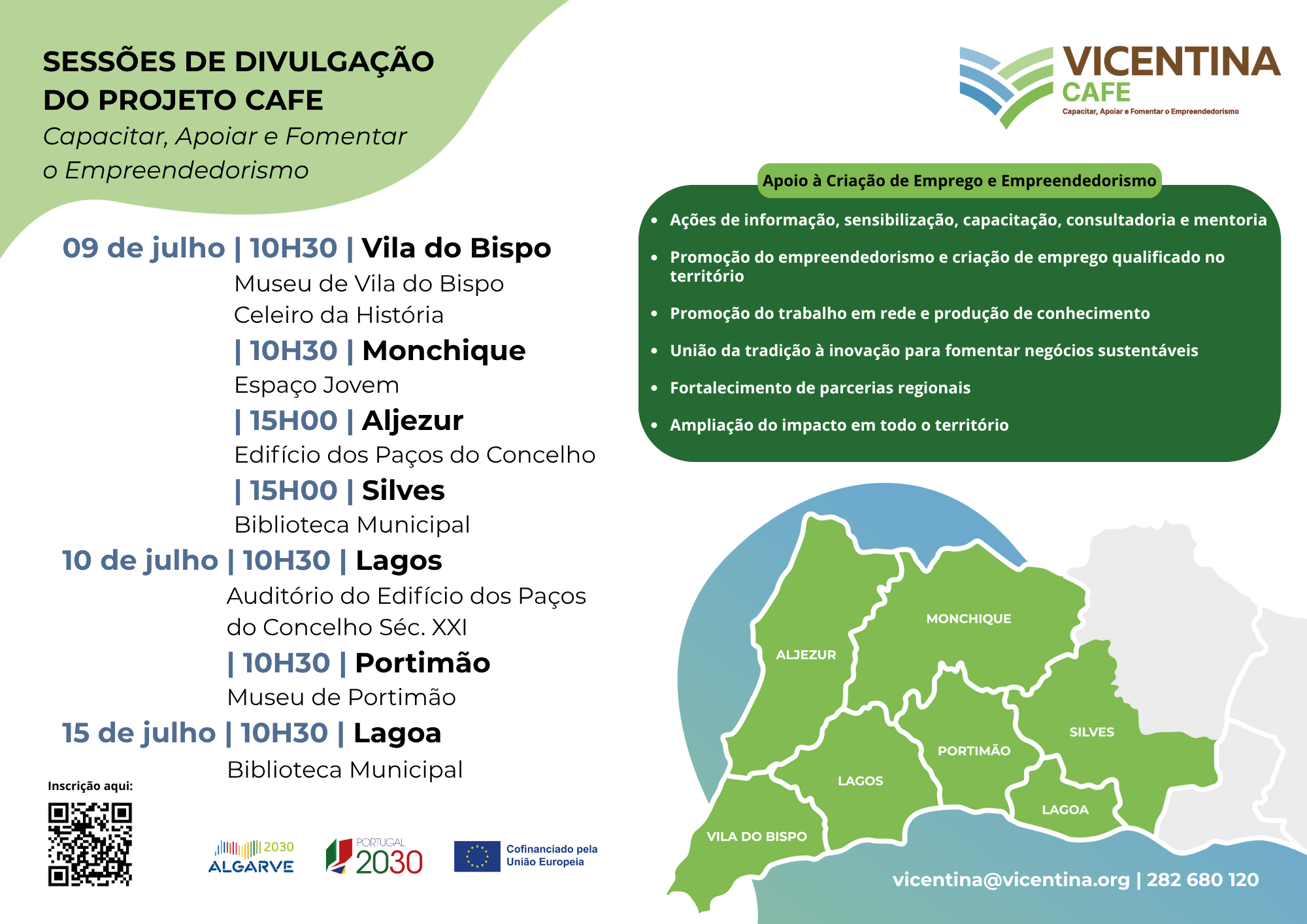 SESSÕES DE DIVULGAÇÃO DO PROJETO CAFE
Capacitar, Apoiar e Fomentar o Empreendedorismo

09 de julho | 10H30 | Vila do Bispo
Museu de Vila do Bispo
Celeiro da História
| 10H30 | Monchique
Espaço Jovem
| 15H00 | Aljezur
Edifício dos Paços do Concelho
| 15H00 | Silves
Biblioteca Municipal
10 de julho | 10H30 | Lagos
Auditório do Edifício dos Paços do Concelho Séc. XXI
| 10H30 | Portimão
Museu de Portimão
15 de julho | 10H30 | Lagoa
Biblioteca Municipal

Inscrição aqui:

2030 ALGARVE
PORTUGAL 2030
Cofinanciado pela União Europeia

VICENTINA CAFE
Capacitar, Apoiar e Fomentar o Empreendedorismo

Apoio à Criação de Emprego e Empreendedorismo
• Ações de informação, sensibilização, capacitação, consultadoria e mentoria
• Promoção do empreendedorismo e criação de emprego qualificado no território
• Promoção do trabalho em rede e produção de conhecimento
• União da tradição à inovação para fomentar negócios sustentáveis
• Fortalecimento de parcerias regionais
• Ampliação do impacto em todo o território

MONCHIQUE
ALJEZUR
SILVES
PORTIMÃO
LAGOS
LAGOA
VILA DO BISPO

vicentina@vicentina.org | 282 680 120